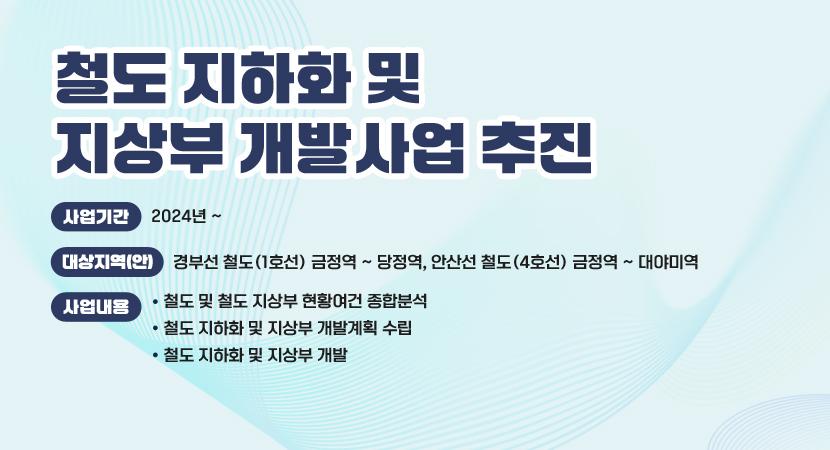 철도 지하화 및
지상부 개발사업 추진

사업기간 2024년 ~

대상지역(안) 경부선 철도(1호선) 금정역 ~ 당정역, 안산선 철도(4호선) 금정역 ~ 대야미역

사업내용
• 철도 및 철도 지상부 현황여건 종합분석
• 철도 지하화 및 지상부 개발계획 수립
• 철도 지하화 및 지상부 개발